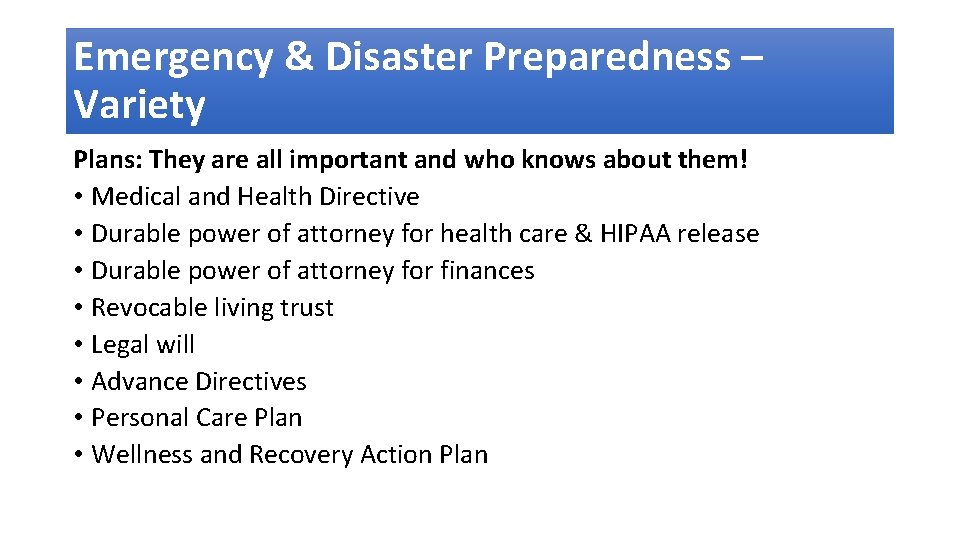 Emergency & Disaster Preparedness – Variety

Plans: They are all important and who knows about them!
• Medical and Health Directive
• Durable power of attorney for health care & HIPAA release
• Durable power of attorney for finances
• Revocable living trust
• Legal will
• Advance Directives
• Personal Care Plan
• Wellness and Recovery Action Plan